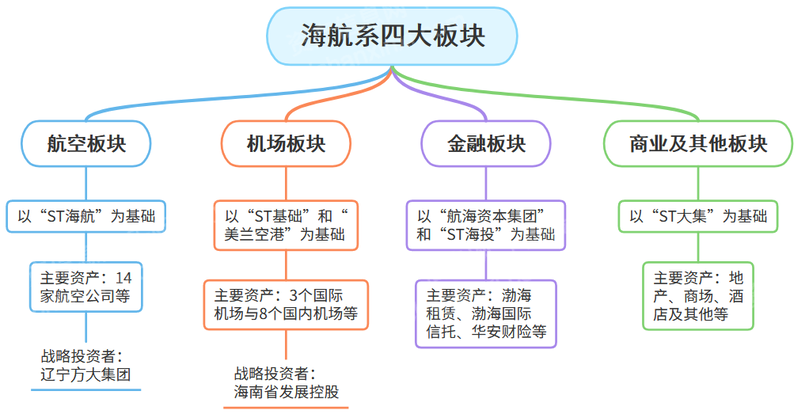 海航系四大板块

航空板块

以“ST海航”为基础

主要资产：14家航空公司等

战略投资者：辽宁方大集团

机场板块

以“ST基础”和“美兰空港”为基础

主要资产：3个国际机场与8个国内机场等

战略投资者：海南省发展控股

金融板块

以“航海资本集团”和“ST海投”为基础

主要资产：渤海租赁、渤海国际信托、华安财险等

商业及其他板块

以“ST大集”为基础

主要资产：地产、商场、酒店及其他等